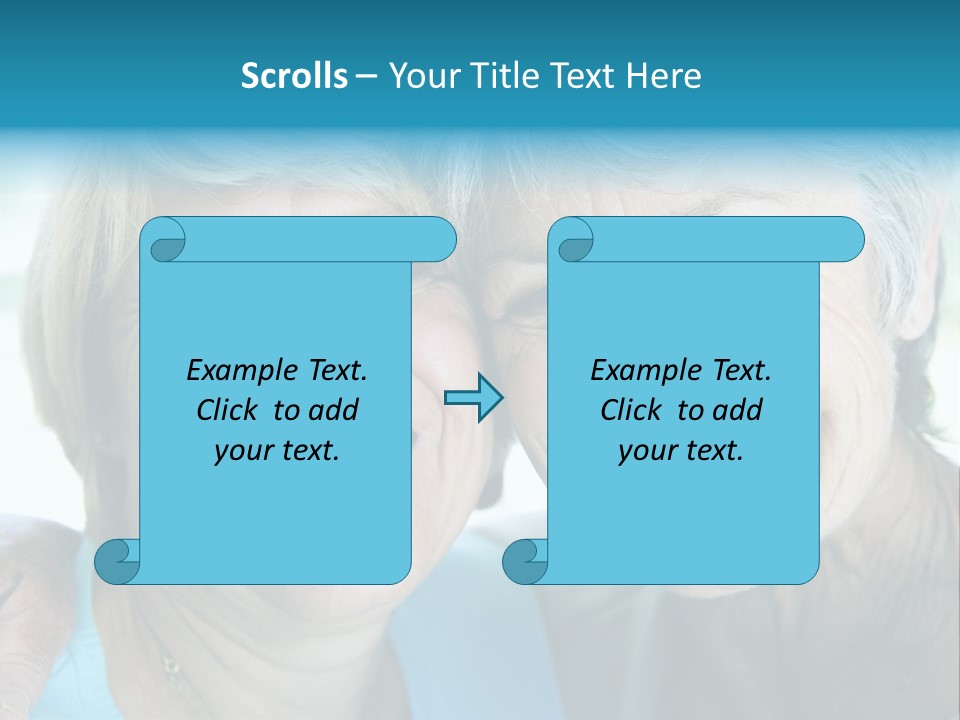 Scrolls – Your Title Text Here

Example Text. Click to add your text.

Example Text. Click to add your text.